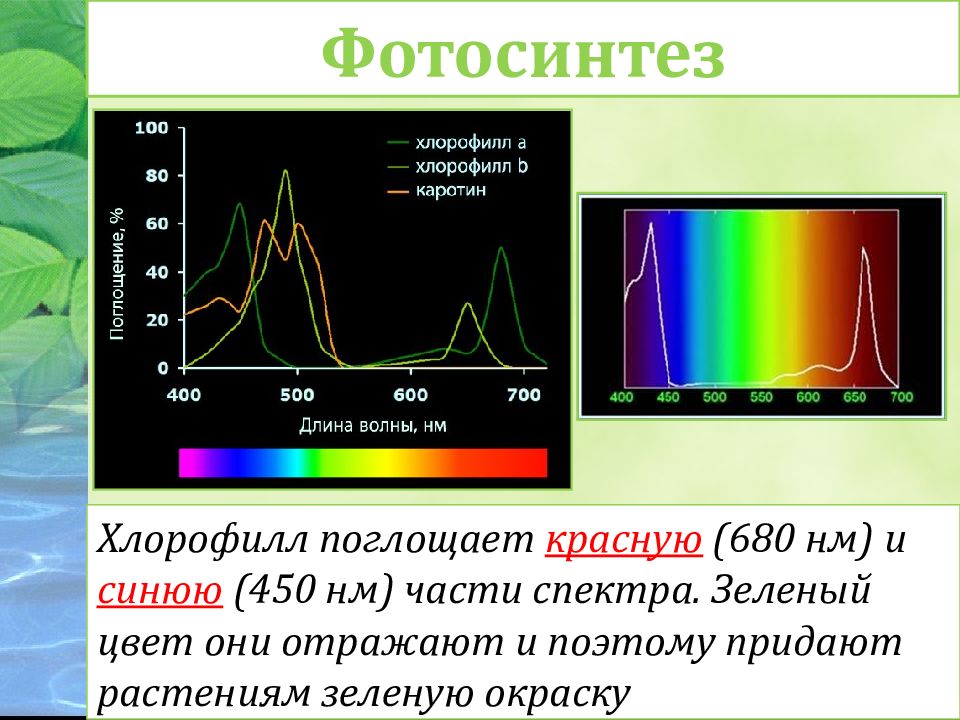 Фотосинтез

100
80
60
40
20
0
Поглощение, %
хлорофилл а
хлорофилл b
каротин
400
500
600
700
Длина волны, нм

400 450 500 550 600 650 700

Хлорофилл поглощает красную (680 нм) и синюю (450 нм) части спектра. Зеленый цвет они отражают и поэтому придают растениям зеленую окраску